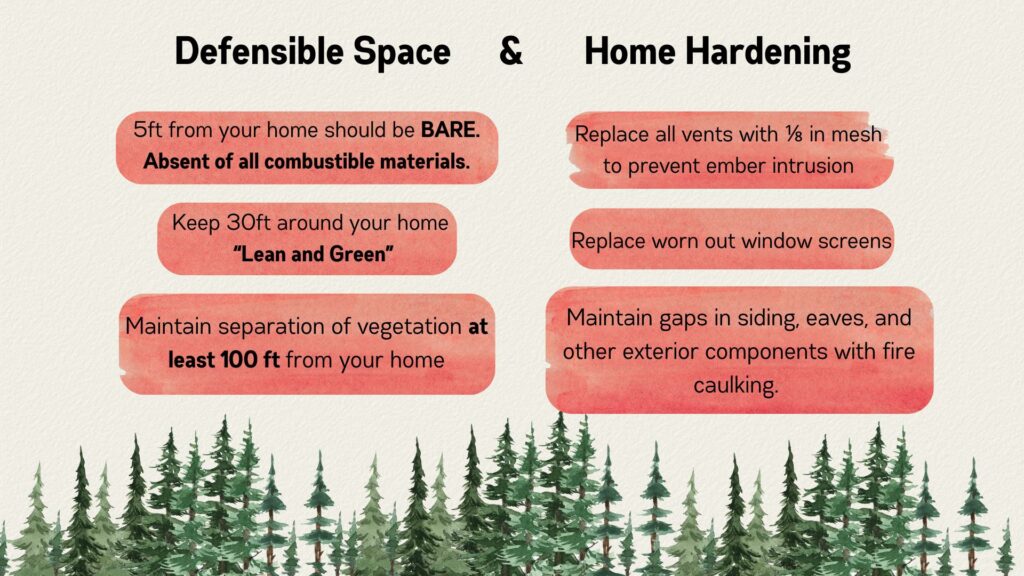 Defensible Space & Home Hardening

5ft from your home should be BARE. Absent of all combustible materials.

Keep 30ft around your home "Lean and Green"

Maintain separation of vegetation at least 100 ft from your home

Replace all vents with ⅛ in mesh to prevent ember intrusion

Replace worn out window screens

Maintain gaps in siding, eaves, and other exterior components with fire caulking.